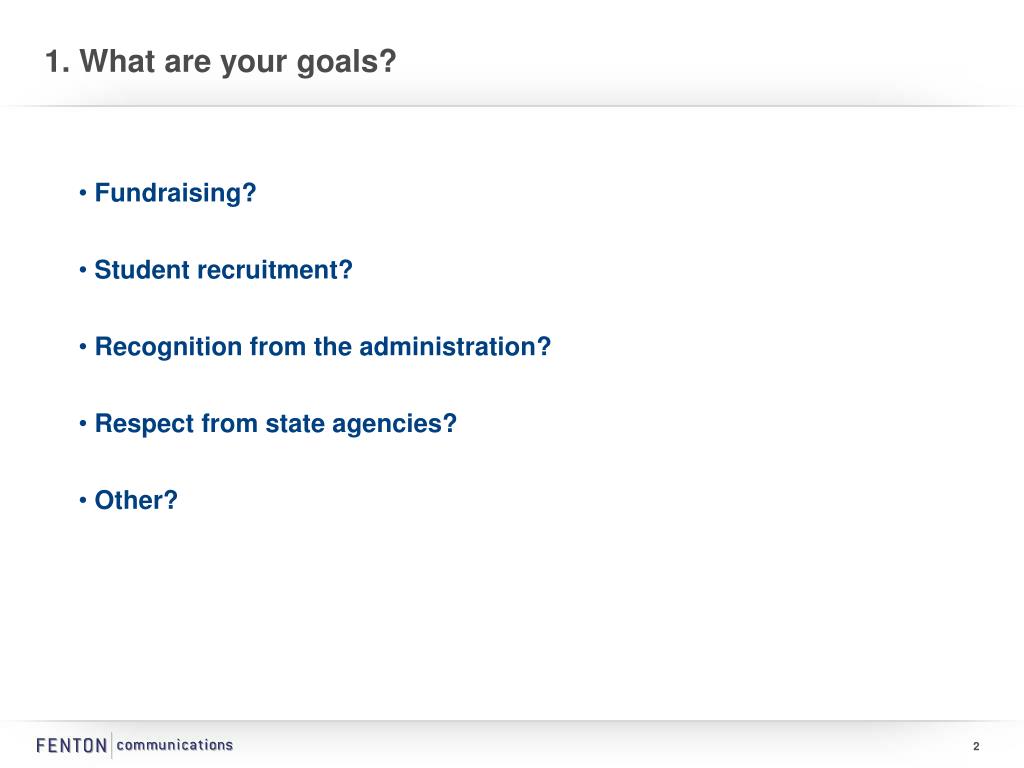 1. What are your goals?

• Fundraising?

• Student recruitment?

• Recognition from the administration?

• Respect from state agencies?

• Other?

FENTON communications

2